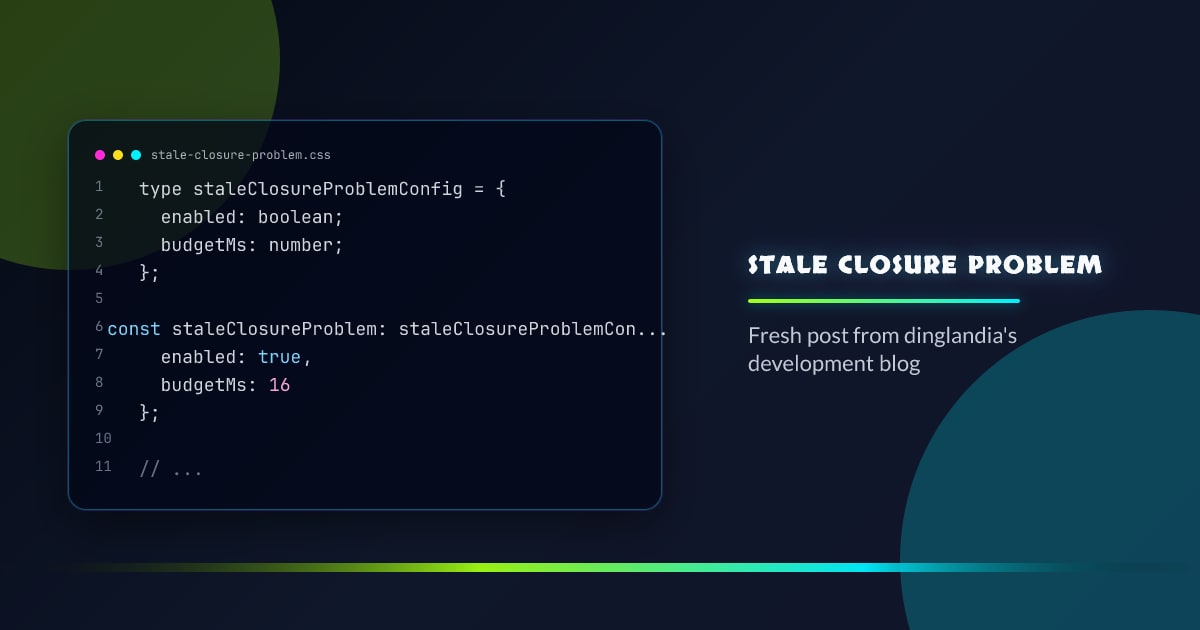 stale-closure-problem.css

1 type staleClosureProblemConfig = {
2 enabled: boolean;
3 budgetMs: number;
4 };
5
6 const staleClosureProblem: staleClosureProblemCon...
7 enabled: true,
8 budgetMs: 16
9 };
10
11 // ...

STALE CLOSURE PROBLEM

Fresh post from dinglandia's development blog